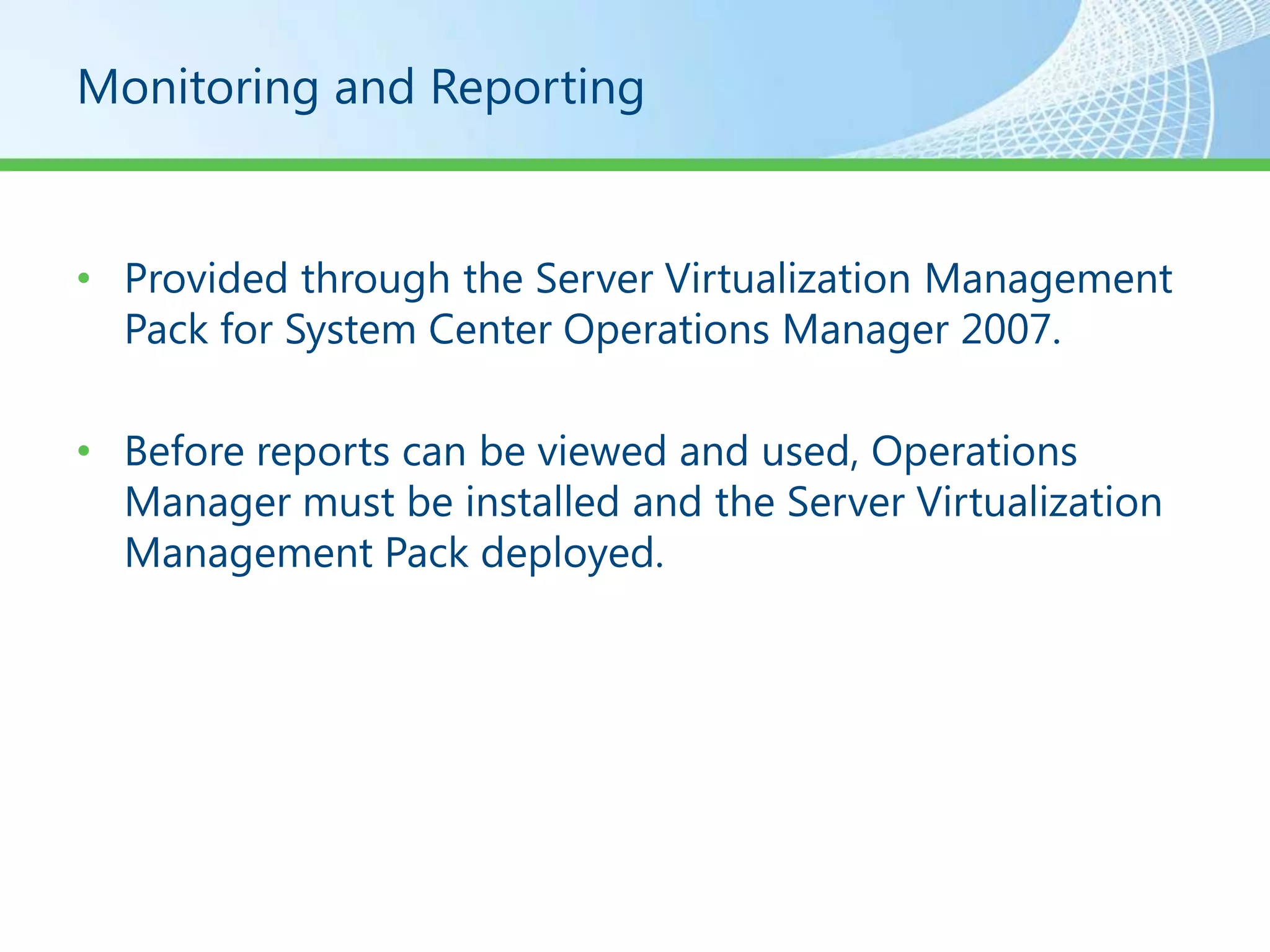 Monitoring and Reporting

• Provided through the Server Virtualization Management Pack for System Center Operations Manager 2007.

• Before reports can be viewed and used, Operations Manager must be installed and the Server Virtualization Management Pack deployed.